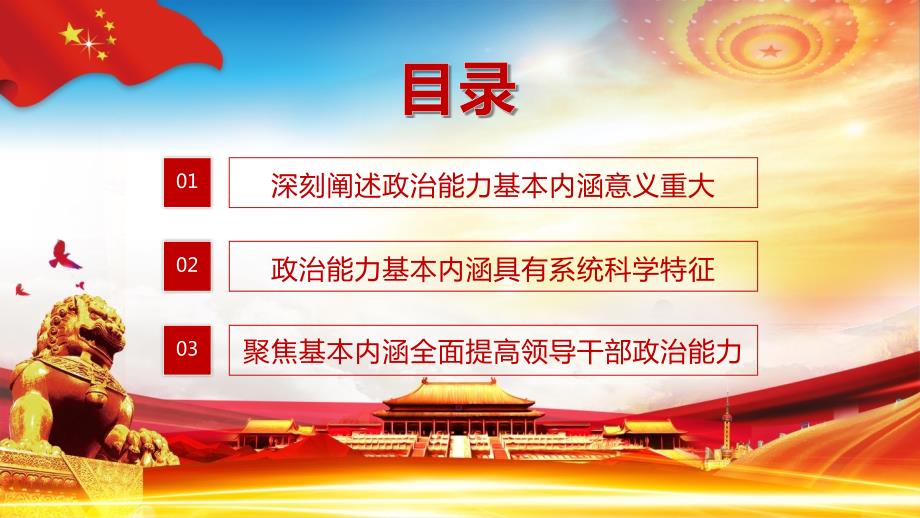 目录

01 深刻阐述政治能力基本内涵意义重大

02 政治能力基本内涵具有系统科学特征

03 聚焦基本内涵全面提高领导干部政治能力